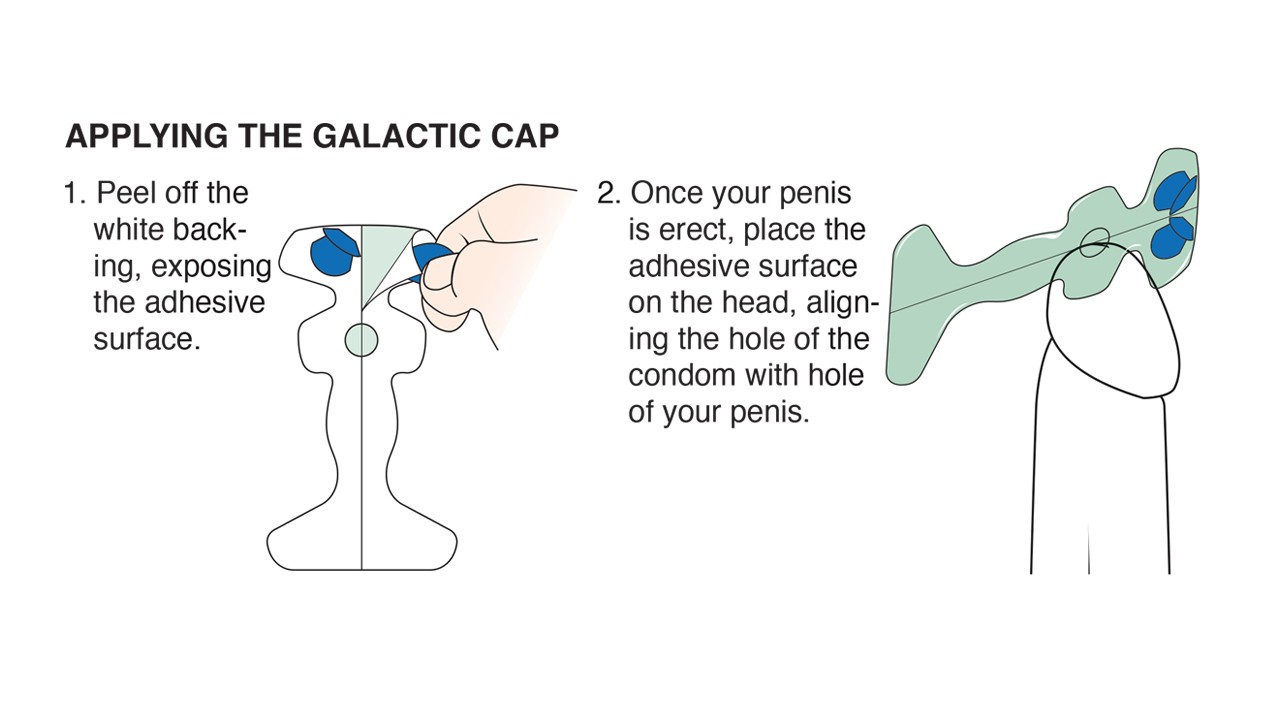 APPLYING THE GALACTIC CAP

1. Peel off the white backing, exposing the adhesive surface.

2. Once your penis is erect, place the adhesive surface on the head, aligning the hole of the condom with hole of your penis.